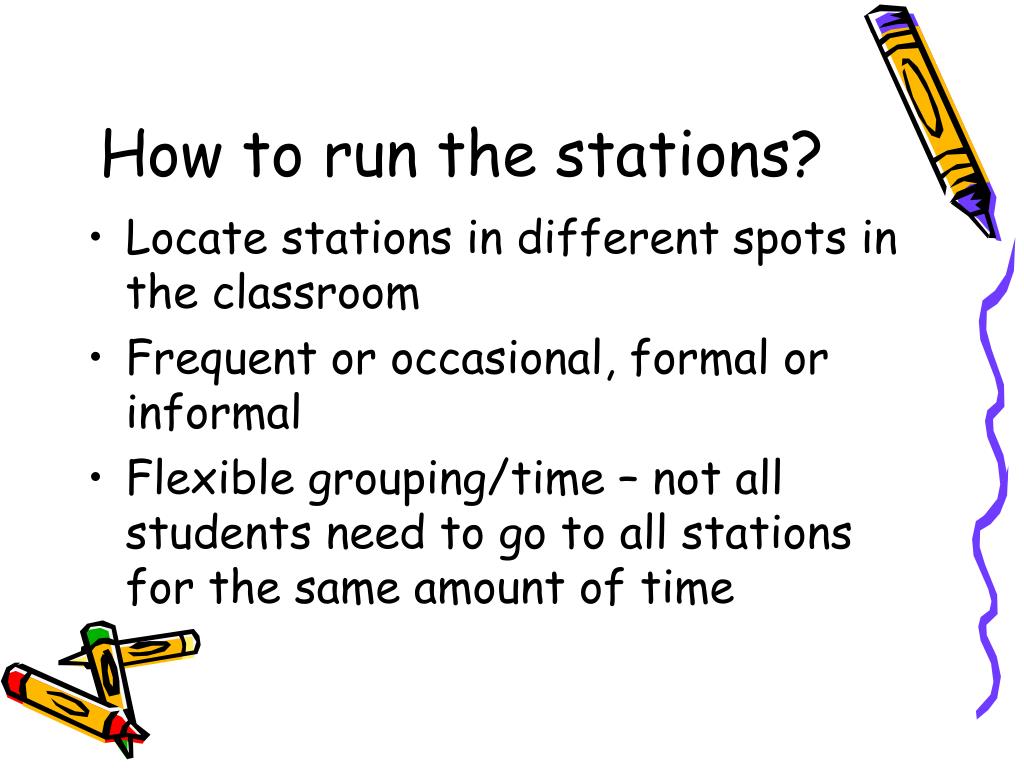 How to run the stations?

• Locate stations in different spots in the classroom

• Frequent or occasional, formal or informal

• Flexible grouping/time – not all students need to go to all stations for the same amount of time